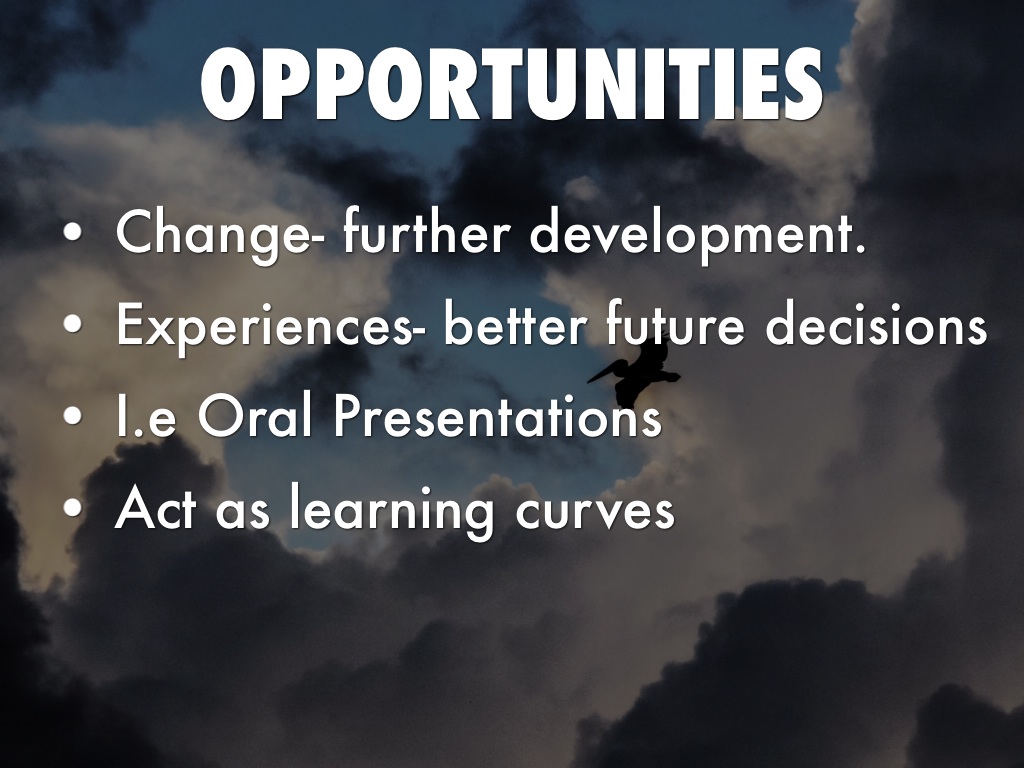 OPPORTUNITIES

• Change- further development.
• Experiences- better future decisions
• I.e Oral Presentations
• Act as learning curves